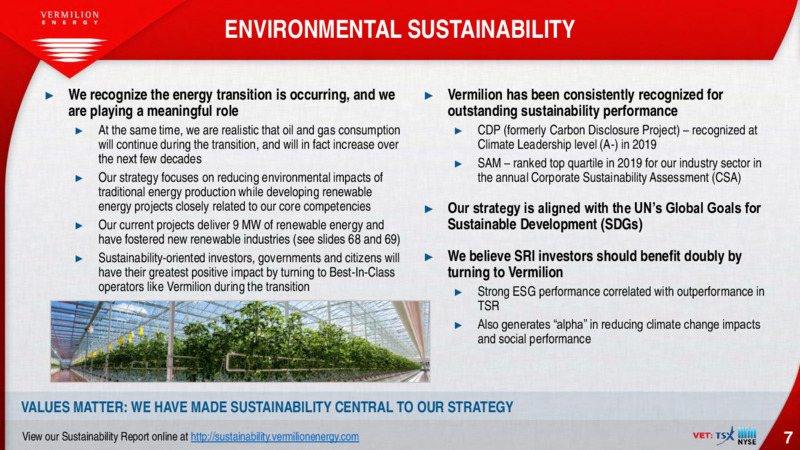 VERMILION
ENERGY

ENVIRONMENTAL SUSTAINABILITY

► We recognize the energy transition is occurring, and we are playing a meaningful role

► At the same time, we are realistic that oil and gas consumption will continue during the transition, and will in fact increase over the next few decades

► Our strategy focuses on reducing environmental impacts of traditional energy production while developing renewable energy projects closely related to our core competencies

► Our current projects deliver 9 MW of renewable energy and have fostered new renewable industries (see slides 68 and 69)

► Sustainability-oriented investors, governments and citizens will have their greatest positive impact by turning to Best-In-Class operators like Vermilion during the transition

► Vermilion has been consistently recognized for outstanding sustainability performance

► CDP (formerly Carbon Disclosure Project) – recognized at Climate Leadership level (A-) in 2019

► SAM – ranked top quartile in 2019 for our industry sector in the annual Corporate Sustainability Assessment (CSA)

► Our strategy is aligned with the UN's Global Goals for Sustainable Development (SDGs)

► We believe SRI investors should benefit doubly by turning to Vermilion

► Strong ESG performance correlated with outperformance in TSR

► Also generates "alpha" in reducing climate change impacts and social performance

VALUES MATTER: WE HAVE MADE SUSTAINABILITY CENTRAL TO OUR STRATEGY

View our Sustainability Report online at http://sustainability.vermilionenergy.com

VET: TSX NYSE

7